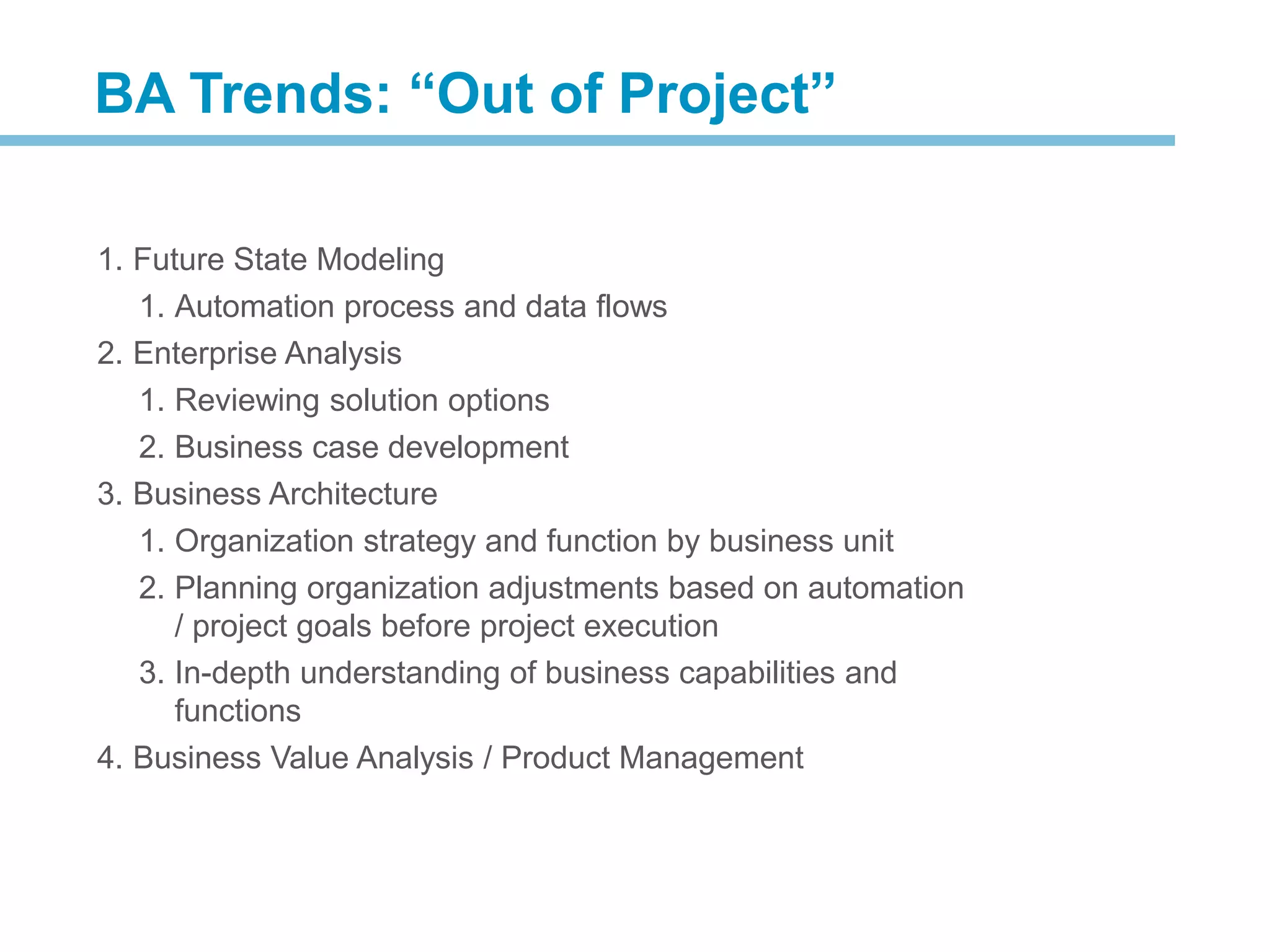 BA Trends: “Out of Project”

1. Future State Modeling
 1. Automation process and data flows
2. Enterprise Analysis
 1. Reviewing solution options
 2. Business case development
3. Business Architecture
 1. Organization strategy and function by business unit
 2. Planning organization adjustments based on automation / project goals before project execution
 3. In-depth understanding of business capabilities and functions
4. Business Value Analysis / Product Management